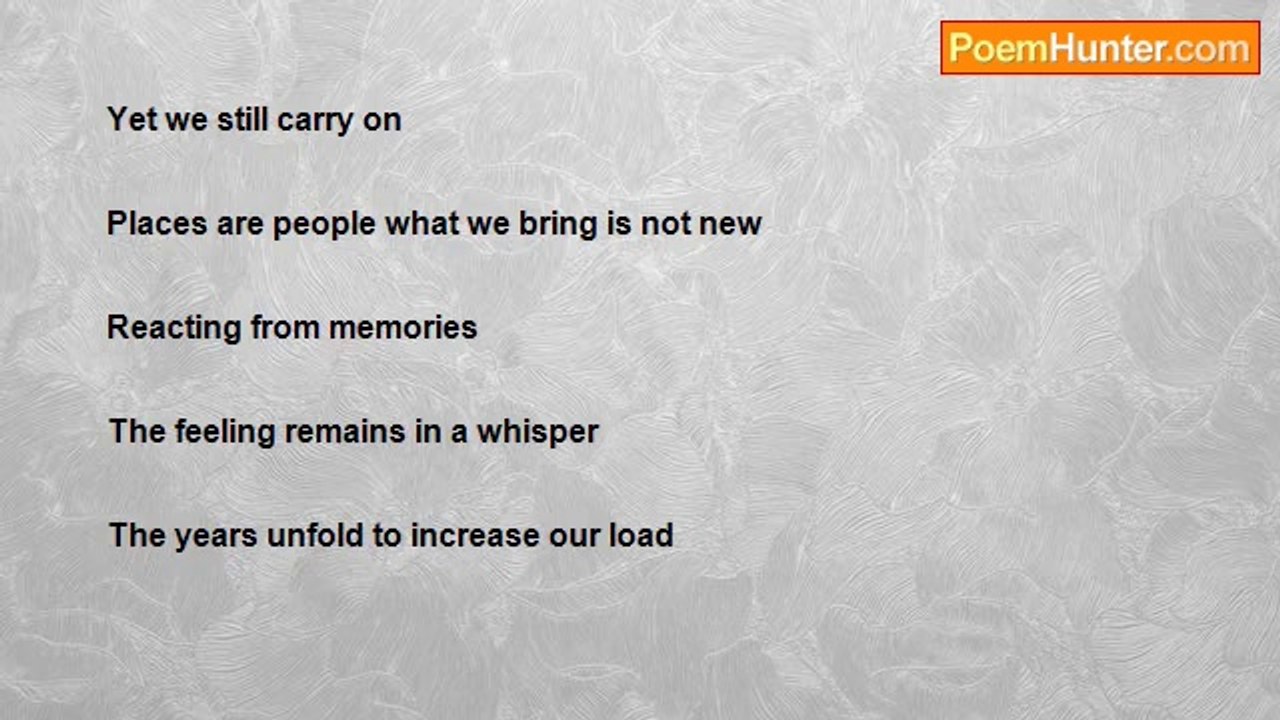 PoemHunter.com

Yet we still carry on

Places are people what we bring is not new

Reacting from memories

The feeling remains in a whisper

The years unfold to increase our load